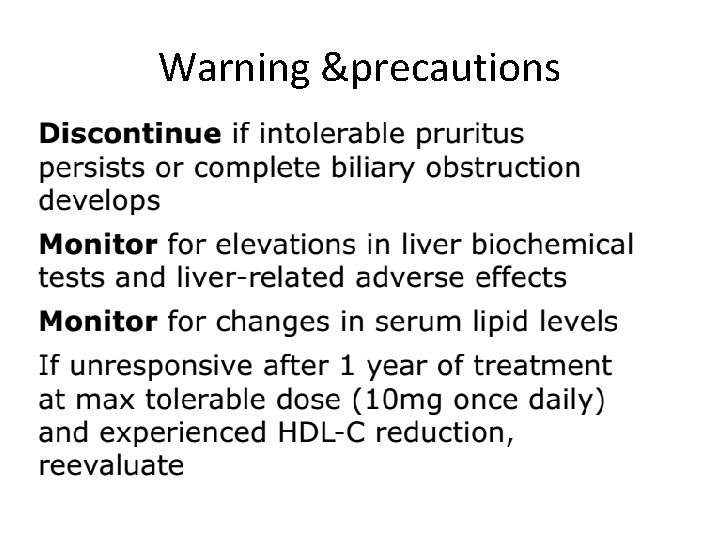 Warning &precautions

Discontinue if intolerable pruritus persists or complete biliary obstruction develops

Monitor for elevations in liver biochemical tests and liver-related adverse effects

Monitor for changes in serum lipid levels

If unresponsive after 1 year of treatment at max tolerable dose (10mg once daily) and experienced HDL-C reduction, reevaluate